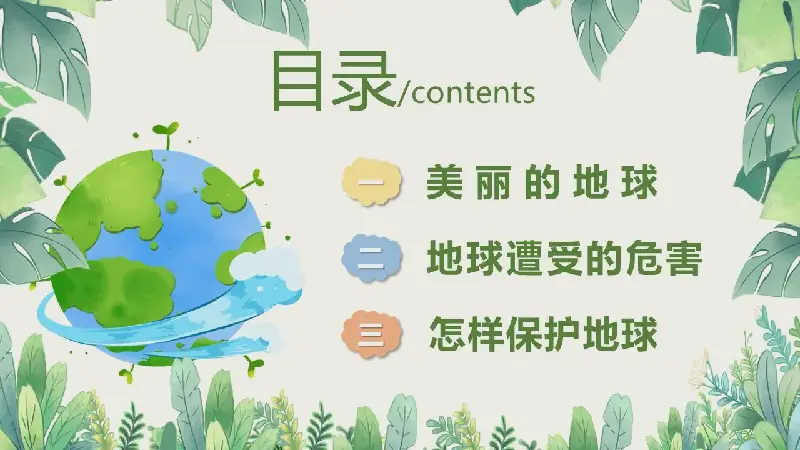 目录/contents

一 美丽的地球

二 地球遭受的危害

三 怎样保护地球